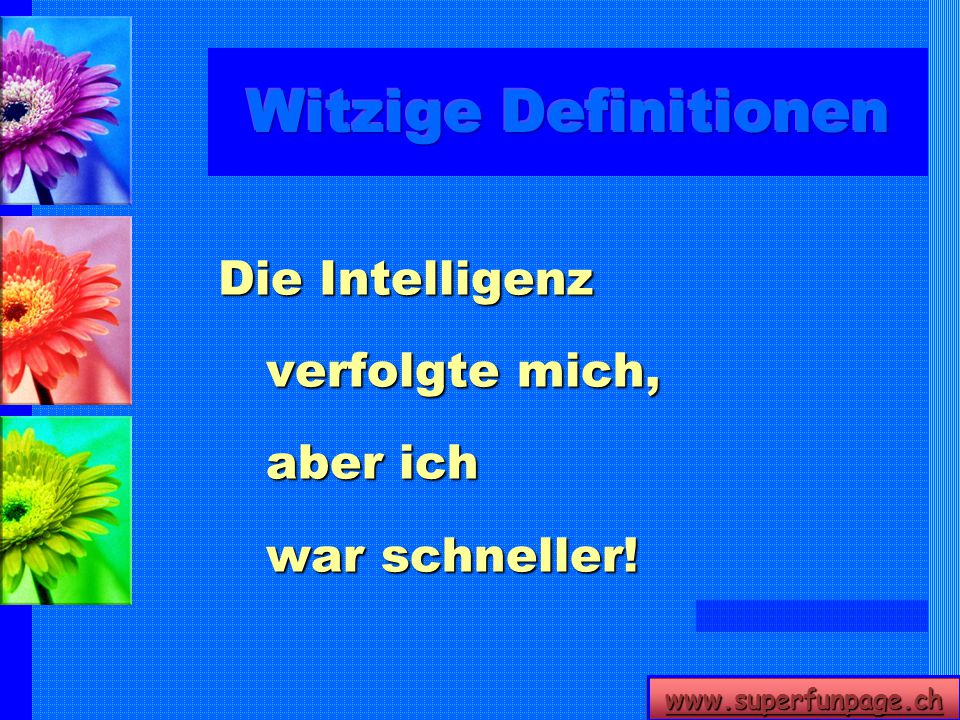 Witzige Definitionen

Die Intelligenz verfolgte mich, aber ich war schneller!

www.superfunpage.ch